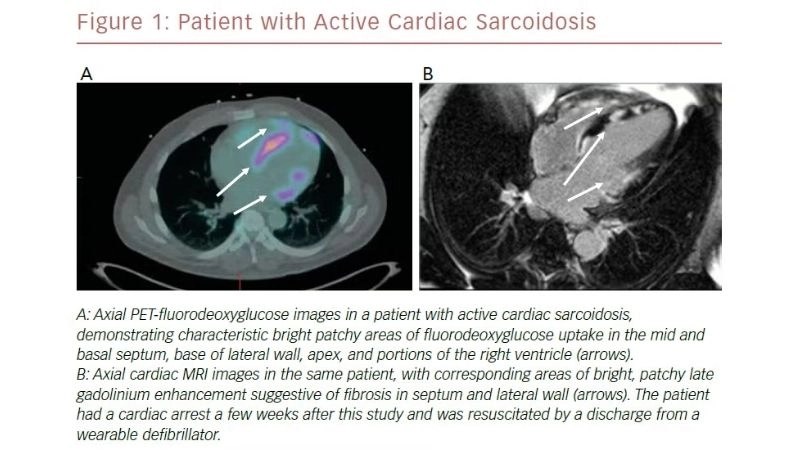 Figure 1: Patient with Active Cardiac Sarcoidosis

A

B

A: Axial PET-fluorodeoxyglucose images in a patient with active cardiac sarcoidosis, demonstrating characteristic bright patchy areas of fluorodeoxyglucose uptake in the mid and basal septum, base of lateral wall, apex, and portions of the right ventricle (arrows).
B: Axial cardiac MRI images in the same patient, with corresponding areas of bright, patchy late gadolinium enhancement suggestive of fibrosis in septum and lateral wall (arrows). The patient had a cardiac arrest a few weeks after this study and was resuscitated by a discharge from a wearable defibrillator.